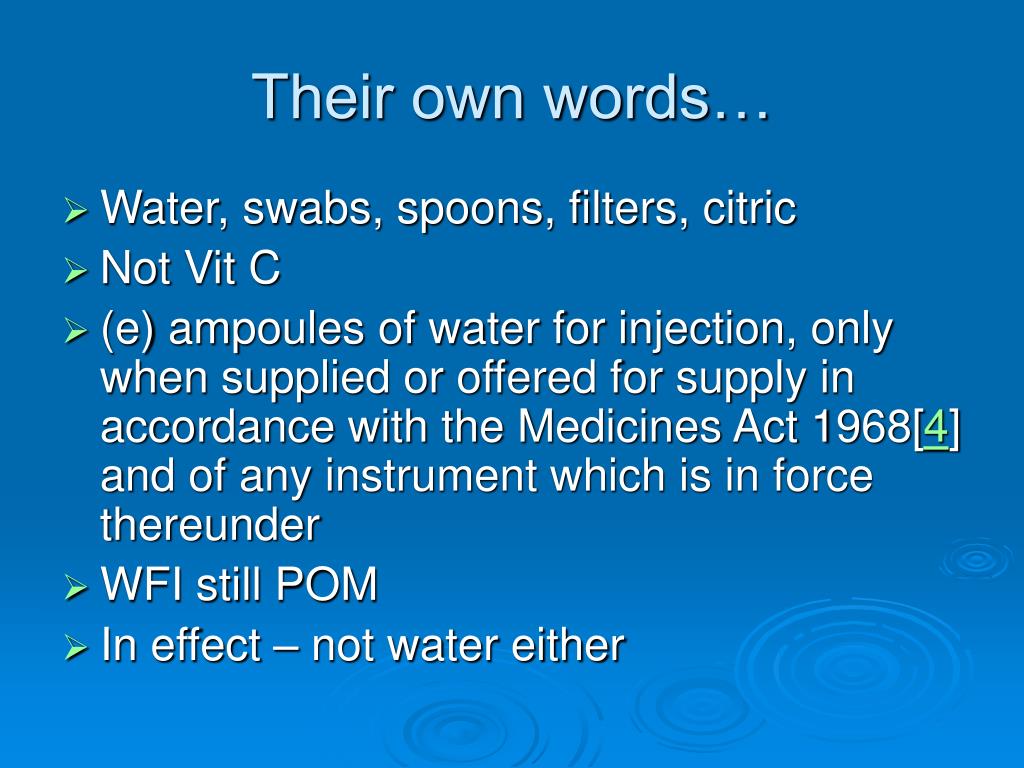 Their own words…

➢ Water, swabs, spoons, filters, citric
➢ Not Vit C
➢ (e) ampoules of water for injection, only when supplied or offered for supply in accordance with the Medicines Act 1968[4] and of any instrument which is in force thereunder
➢ WFI still POM
➢ In effect – not water either